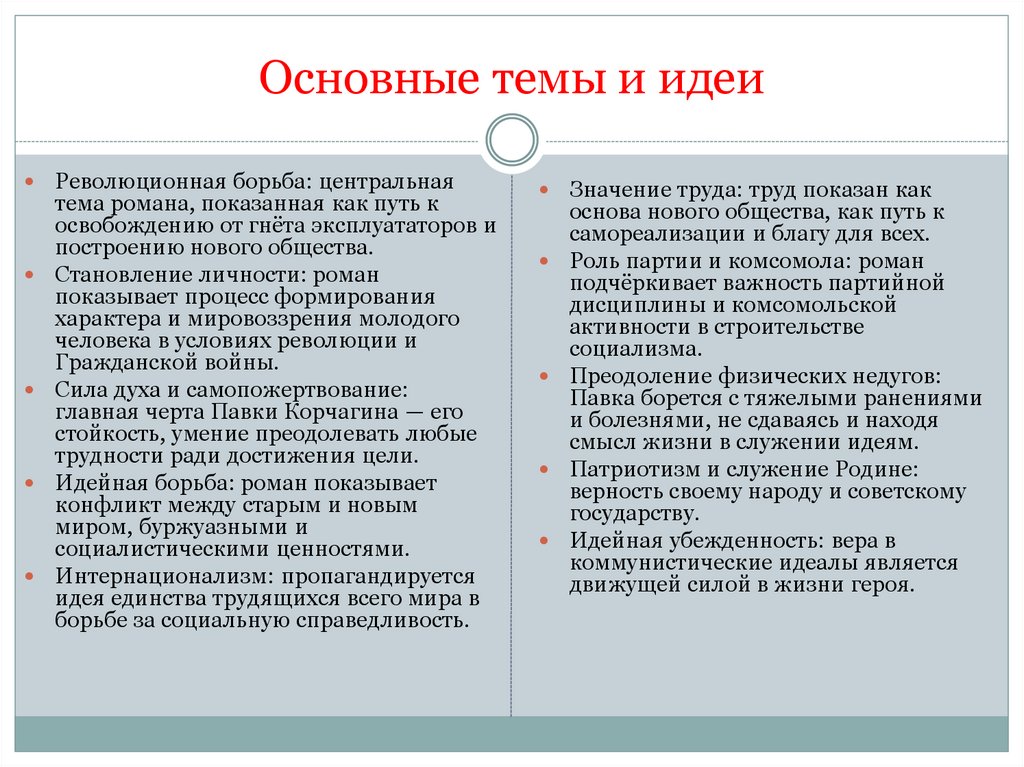 Основные темы и идеи

Революционная борьба: центральная тема романа, показанная как путь к освобождению от гнёта эксплуататоров и построению нового общества.

Становление личности: роман показывает процесс формирования характера и мировоззрения молодого человека в условиях революции и Гражданской войны.

Сила духа и самопожертвование: главная черта Павки Корчагина — его стойкость, умение преодолевать любые трудности ради достижения цели.

Идейная борьба: роман показывает конфликт между старым и новым миром, буржуазными и социалистическими ценностями.

Интернационализм: пропагандируется идея единства трудящихся всего мира в борьбе за социальную справедливость.

Значение труда: труд показан как основа нового общества, как путь к самореализации и благу для всех.

Роль партии и комсомола: роман подчёркивает важность партийной дисциплины и комсомольской активности в строительстве социализма.

Преодоление физических недугов: Павка борется с тяжелыми ранениями и болезнями, не сдаваясь и находя смысл жизни в служении идеям.

Патриотизм и служение Родине: верность своему народу и советскому государству.

Идейная убежденность: вера в коммунистические идеалы является движущей силой в жизни героя.